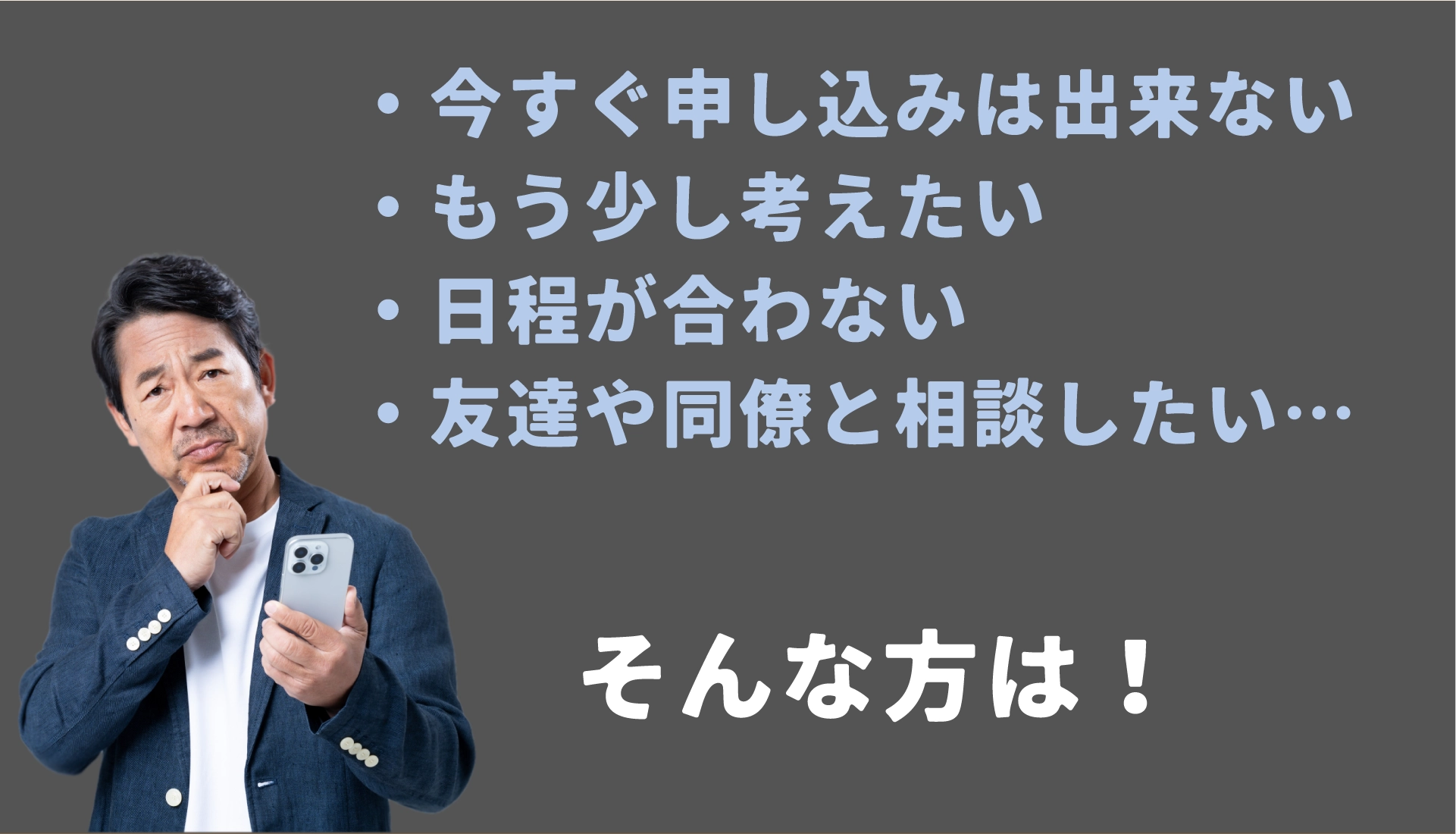 ・今すぐ申し込みは出来ない
・もう少し考えたい
・日程が合わない
・友達や同僚と相談したい…

そんな方は！